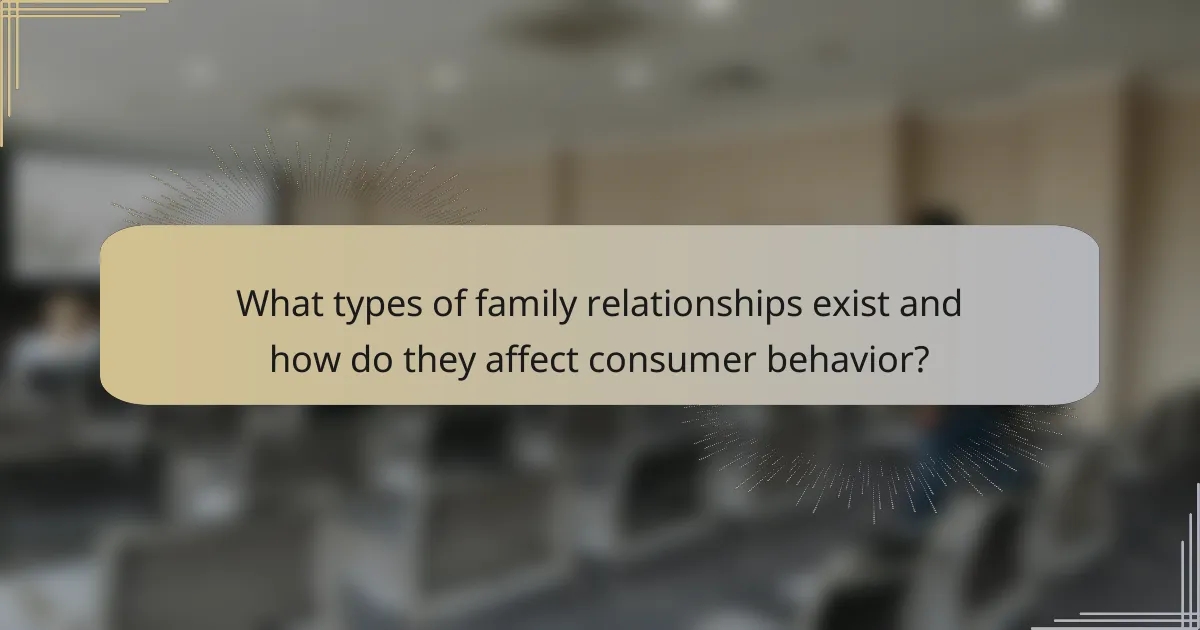 What types of family relationships exist and how do they affect consumer behavior?